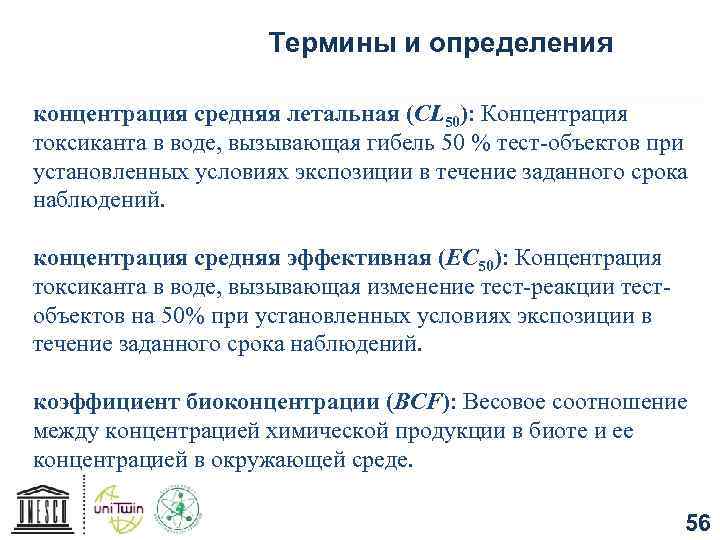 Термины и определения

концентрация средняя летальная ($CL_{50}$): Концентрация токсиканта в воде, вызывающая гибель 50 % тест-объектов при установленных условиях экспозиции в течение заданного срока наблюдений.

концентрация средняя эффективная ($EC_{50}$): Концентрация токсиканта в воде, вызывающая изменение тест-реакции тест-объектов на 50% при установленных условиях экспозиции в течение заданного срока наблюдений.

коэффициент биоконцентрации ($BCF$): Весовое соотношение между концентрацией химической продукции в биоте и ее концентрацией в окружающей среде.

UNESCO

uniTwin

56